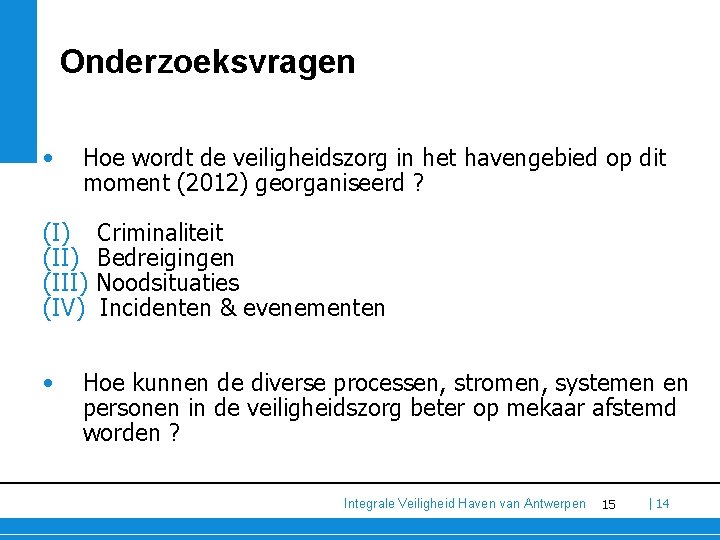 Onderzoeksvragen

• Hoe wordt de veiligheidszorg in het havengebied op dit moment (2012) georganiseerd ?

(I) Criminaliteit
(II) Bedreigingen
(III) Noodsituaties
(IV) Incidenten & evenementen

• Hoe kunnen de diverse processen, stromen, systemen en personen in de veiligheidszorg beter op mekaar afstemd worden ?

Integrale Veiligheid Haven van Antwerpen 15 | 14